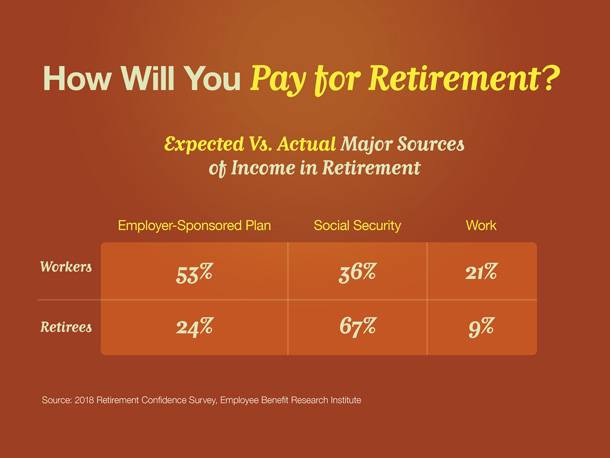 How Will You Pay for Retirement?

Expected Vs. Actual Major Sources of Income in Retirement

| | Employer-Sponsored Plan | Social Security | Work |
|---|---|---|---|
| Workers | 53% | 36% | 21% |
| Retirees | 24% | 67% | 9% |

Source: 2018 Retirement Confidence Survey, Employee Benefit Research Institute